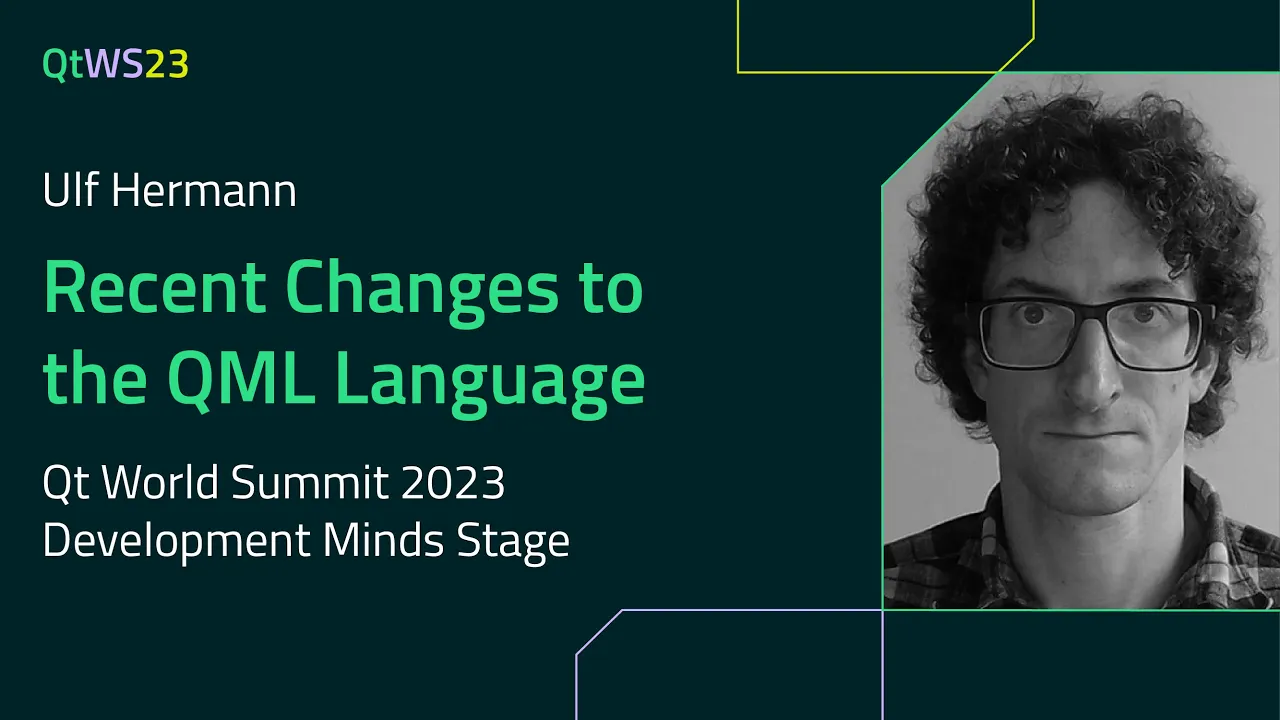 QtWS23

Ulf Hermann

Recent Changes to the QML Language

Qt World Summit 2023
Development Minds Stage